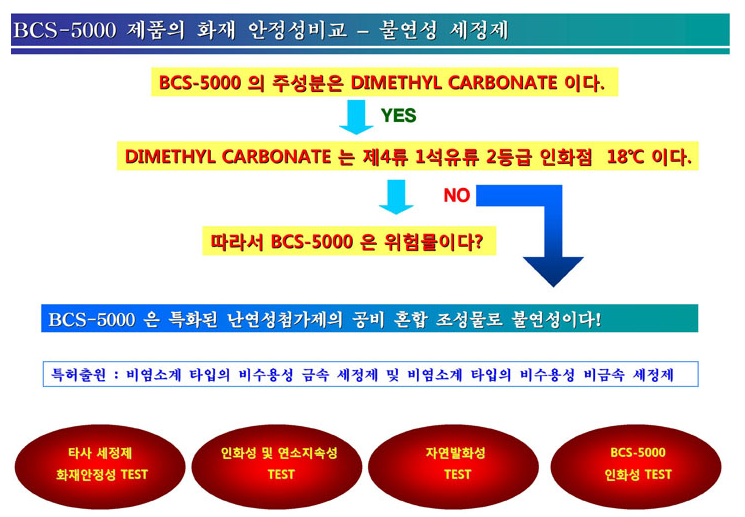 BCS-5000 제품의 화재 안정성비교 – 불연성 세정제

BCS-5000 의 주성분은 DIMETHYL CARBONATE 이다.

YES

DIMETHYL CARBONATE 는 제4류 1석유류 2등급 인화점 18℃ 이다.

NO

따라서 BCS-5000 은 위험물이다?

BCS-5000 은 특화된 난연성첨가제의 공비 혼합 조성물로 불연성이다!

특허출원 : 비염소계 타입의 비수용성 금속 세정제 및 비염소계 타입의 비수용성 비금속 세정제

타사 세정제 화재안정성 TEST

인화성 및 연소지속성 TEST

자연발화성 TEST

BCS-5000 인화성 TEST